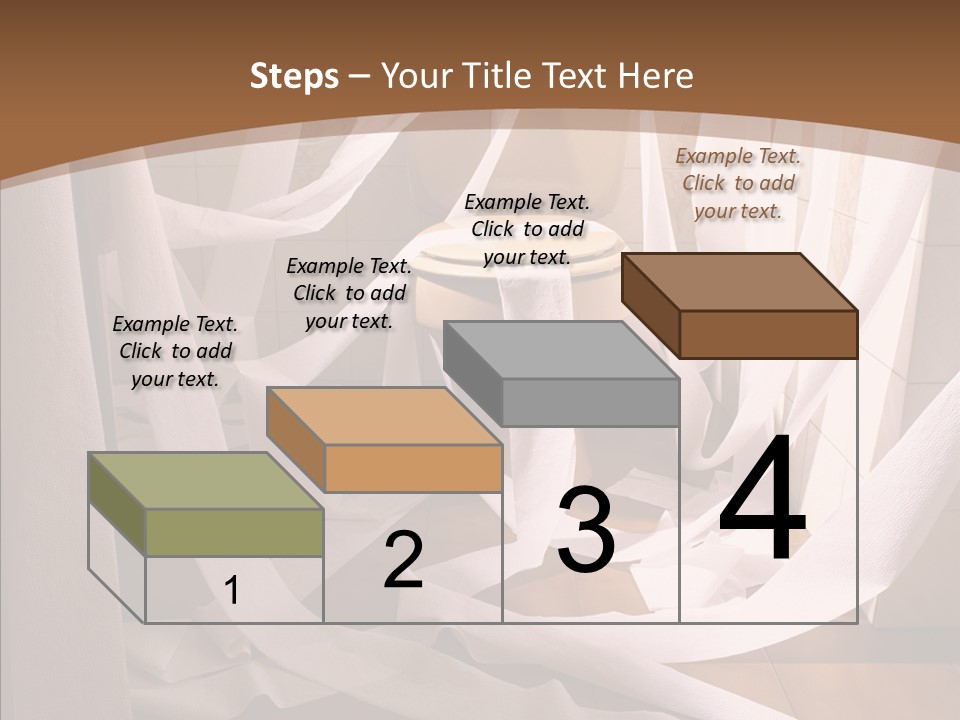 Steps – Your Title Text Here

Example Text. Click to add your text.

Example Text. Click to add your text.

Example Text. Click to add your text.

Example Text. Click to add your text.

1

2

3

4